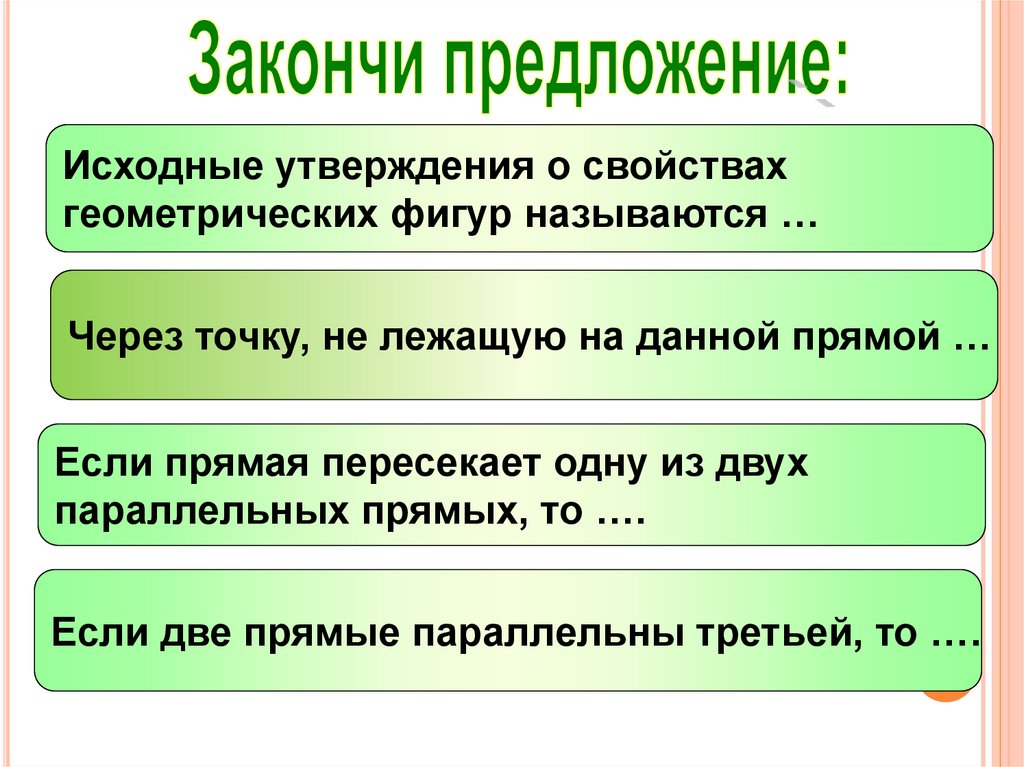 Закончи предложение:

Исходные утверждения о свойствах геометрических фигур называются …

Через точку, не лежащую на данной прямой …

Если прямая пересекает одну из двух параллельных прямых, то ….

Если две прямые параллельны третьей, то ….